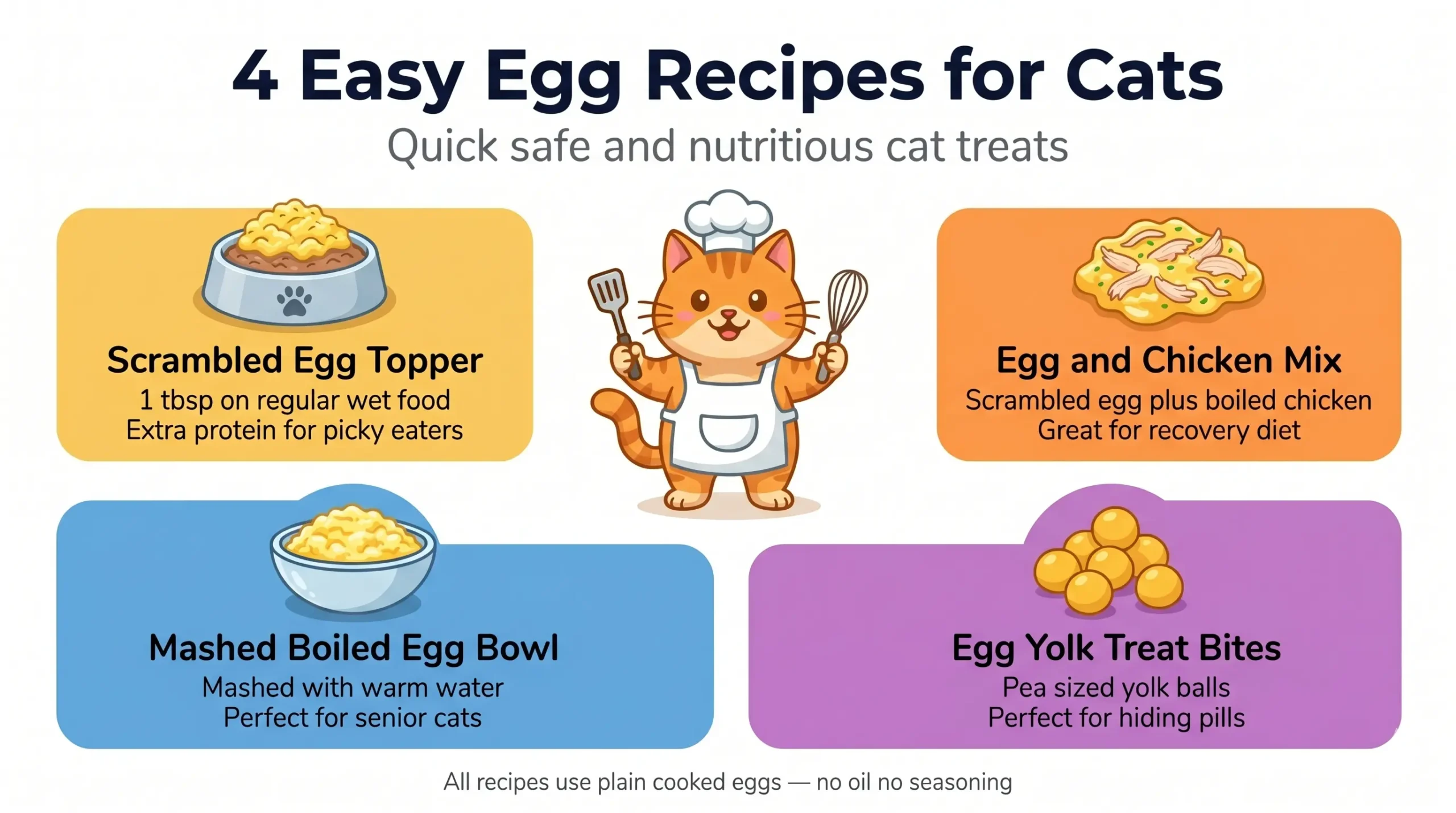 4 Easy Egg Recipes for Cats

Quick safe and nutritious cat treats

Scrambled Egg Topper
1 tbsp on regular wet food
Extra protein for picky eaters

Egg and Chicken Mix
Scrambled egg plus boiled chicken
Great for recovery diet

Mashed Boiled Egg Bowl
Mashed with warm water
Perfect for senior cats

Egg Yolk Treat Bites
Pea sized yolk balls
Perfect for hiding pills

All recipes use plain cooked eggs — no oil no seasoning